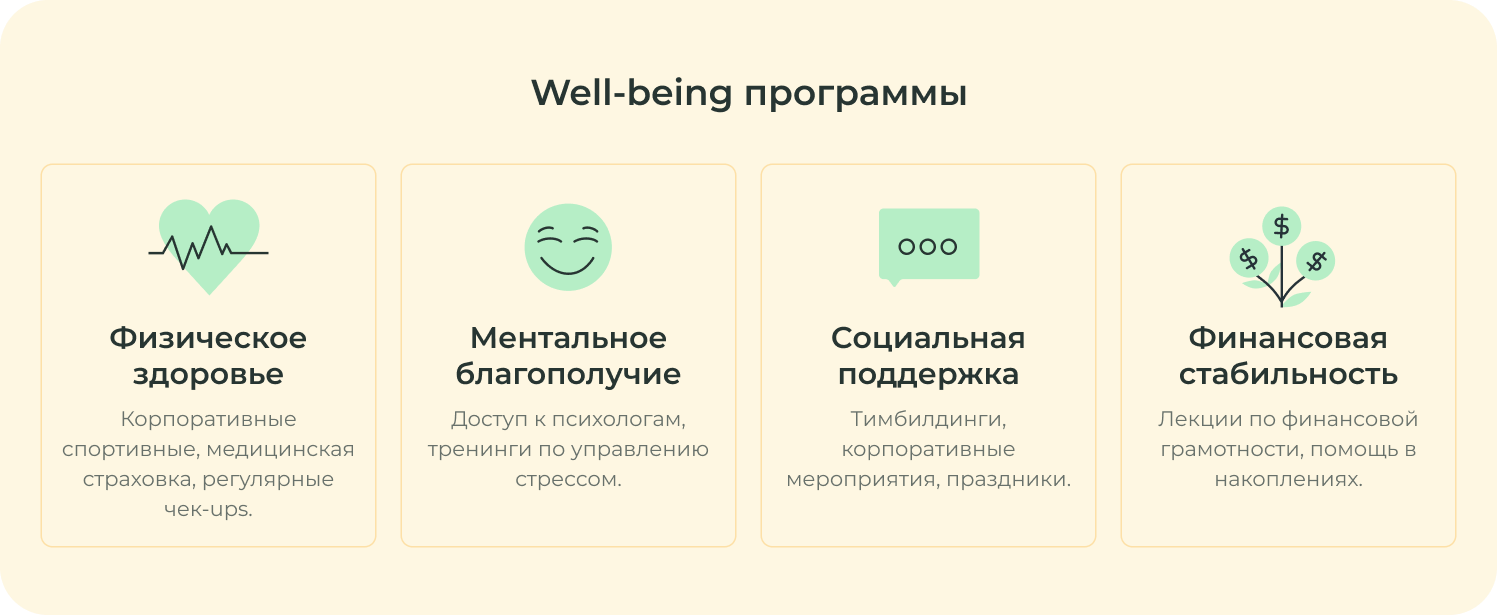 Well-being программы

Физическое здоровье

Корпоративные спортивные, медицинская страховка, регулярные чек-ups.

Ментальное благополучие

Доступ к психологам, тренинги по управлению стрессом.

Социальная поддержка

Тимбилдинги, корпоративные мероприятия, праздники.

$ $ $

Финансовая стабильность

Лекции по финансовой грамотности, помощь в накоплениях.